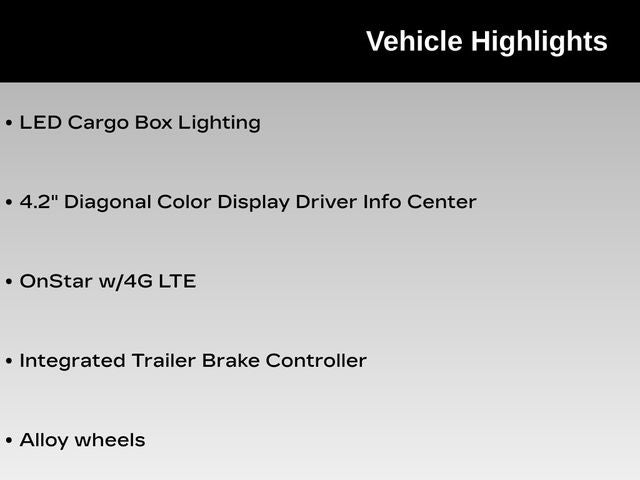 Vehicle Highlights

• LED Cargo Box Lighting

• 4.2" Diagonal Color Display Driver Info Center

• OnStar w/4G LTE

• Integrated Trailer Brake Controller

• Alloy wheels